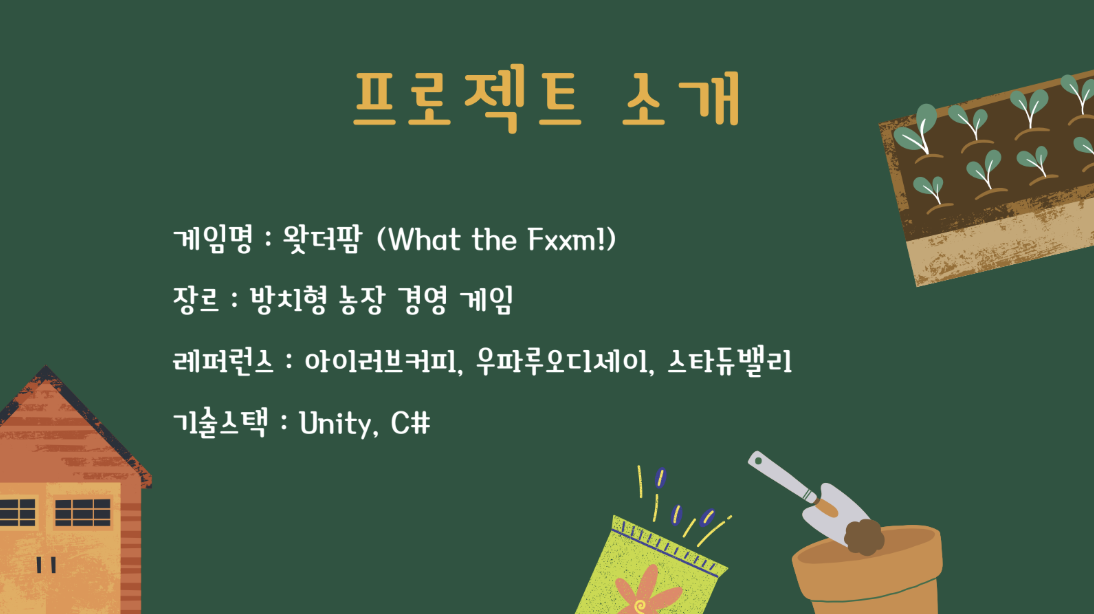 프로젝트 소개

게임명 : 왓더팜 (What the Fxxm!)

장르 : 방치형 농장 경영 게임

레퍼런스 : 아이러브커피, 우파루오디세이, 스타듀밸리

기술스택 : Unity, C#